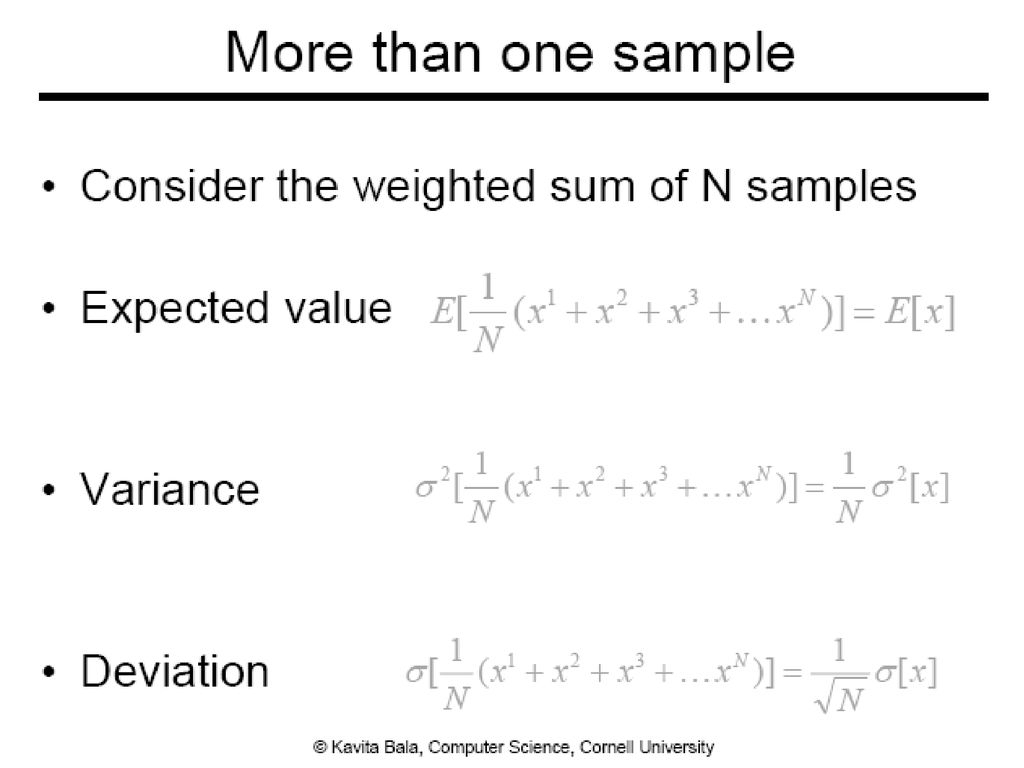 More than one sample

• Consider the weighted sum of N samples

• Expected value $E[\frac{1}{N}(x^1 + x^2 + x^3 + \ldots x^N)] = E[x]$

• Variance $\sigma^2[\frac{1}{N}(x^1 + x^2 + x^3 + \ldots x^N)] = \frac{1}{N}\sigma^2[x]$

• Deviation $\sigma[\frac{1}{N}(x^1 + x^2 + x^3 + \ldots x^N)] = \frac{1}{\sqrt{N}}\sigma[x]$

© Kavita Bala, Computer Science, Cornell University